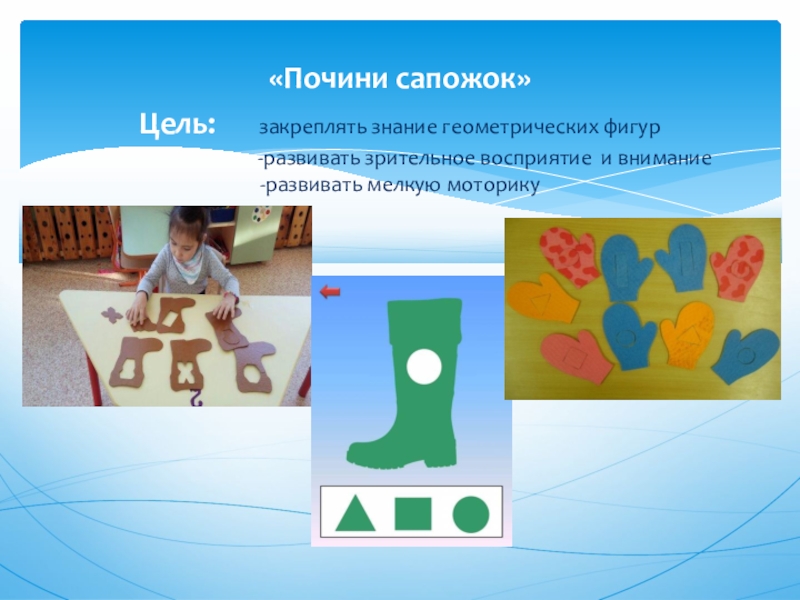 «Почини сапожок»

Цель: закреплять знание геометрических фигур
-развивать зрительное восприятие и внимание
-развивать мелкую моторику